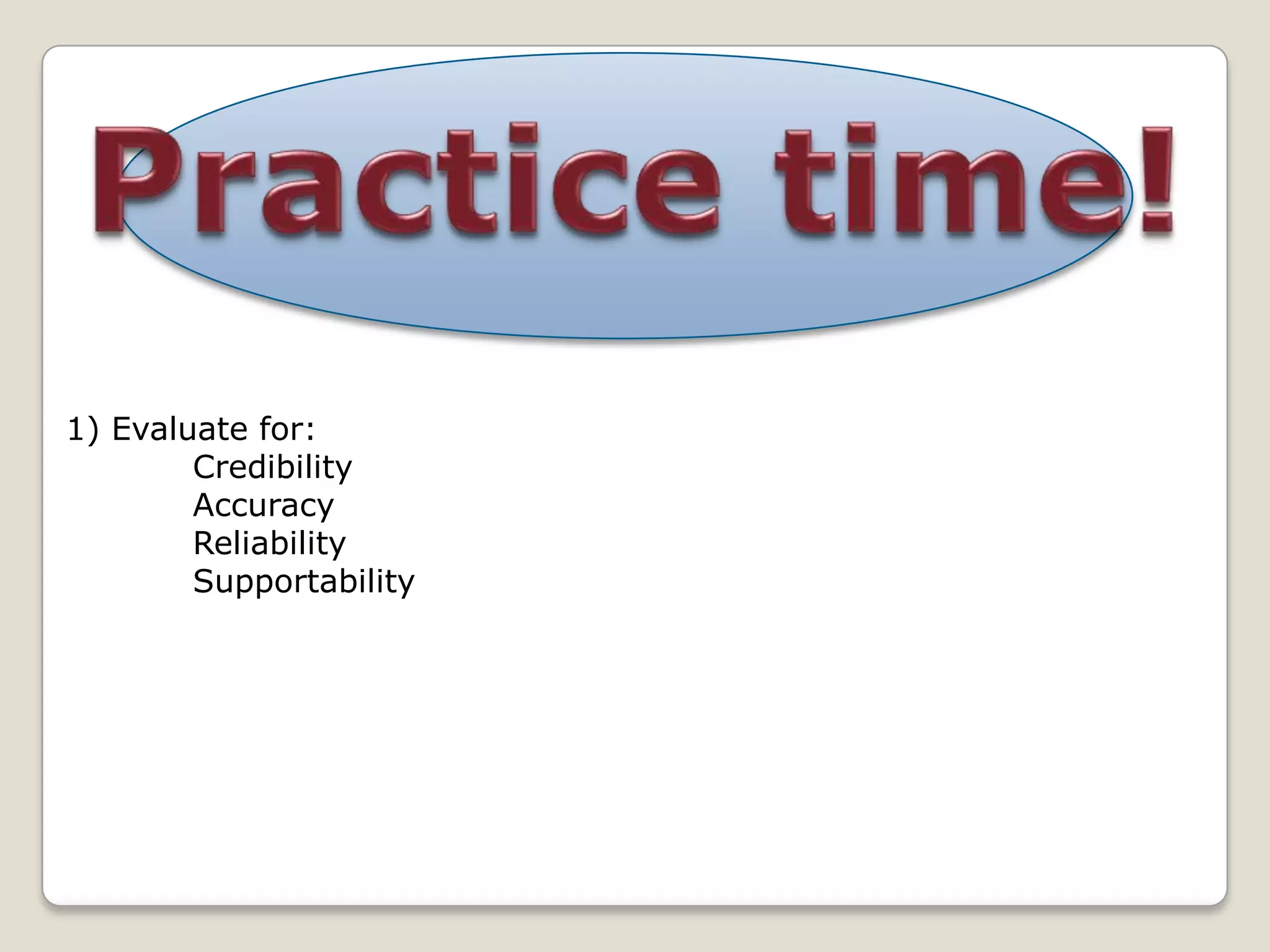 Practice time!

1) Evaluate for:
Credibility
Accuracy
Reliability
Supportability